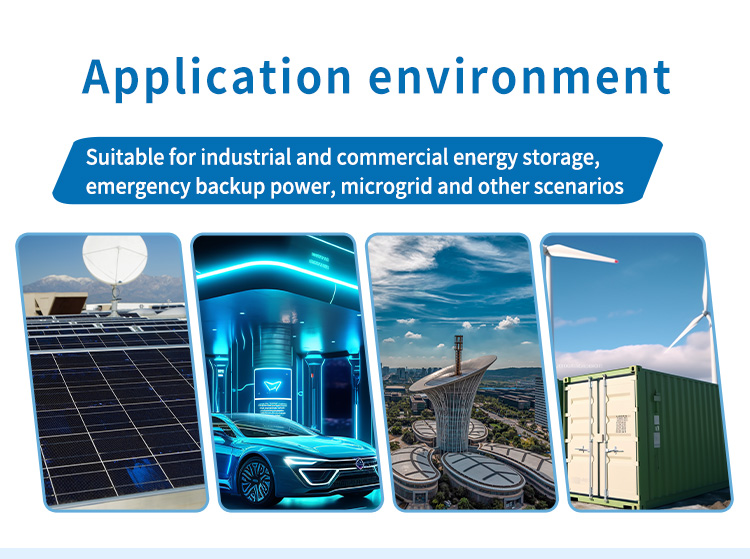 Application environment

Suitable for industrial and commercial energy storage, emergency backup power, microgrid and other scenarios